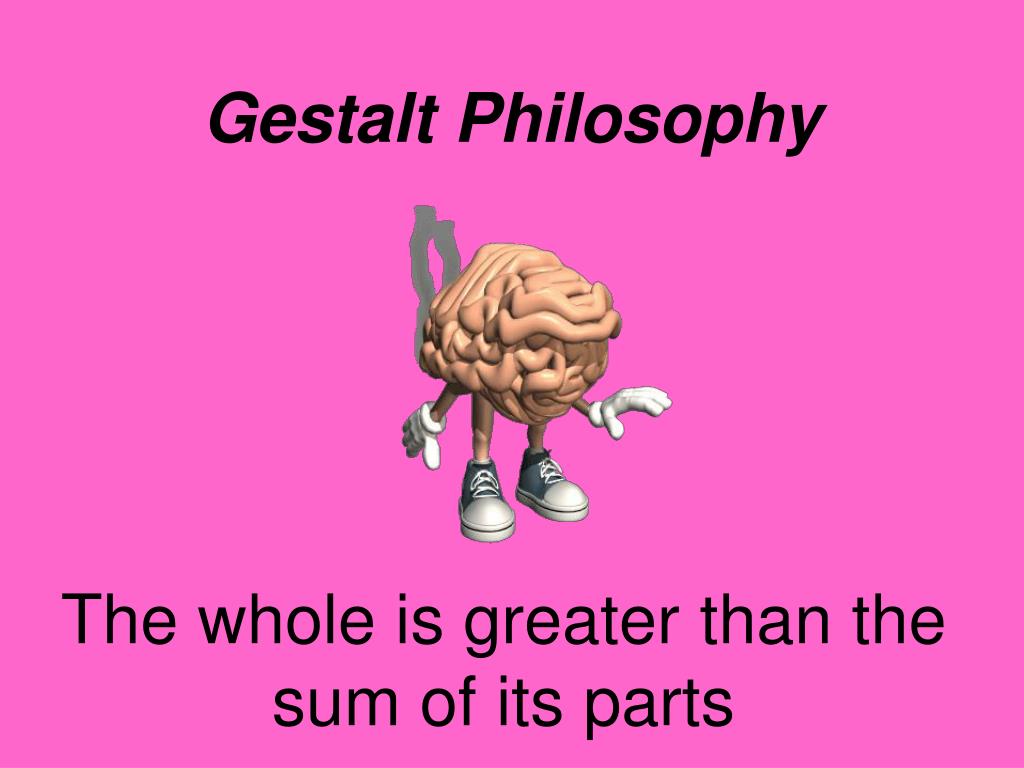 Gestalt Philosophy

The whole is greater than the sum of its parts